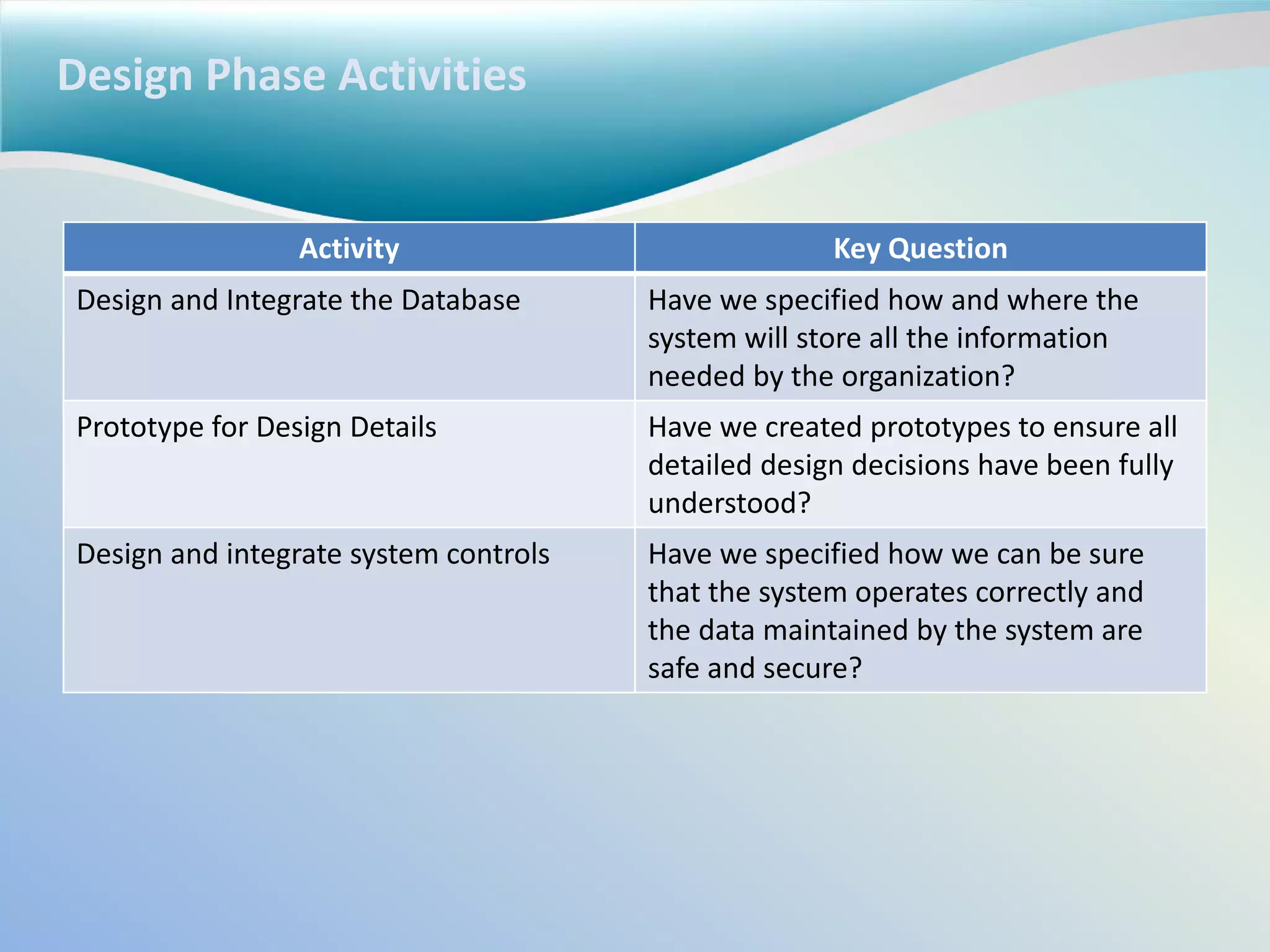 Design Phase Activities

| Activity | Key Question |
|---|---|
| Design and Integrate the Database | Have we specified how and where the system will store all the information needed by the organization? |
| Prototype for Design Details | Have we created prototypes to ensure all detailed design decisions have been fully understood? |
| Design and integrate system controls | Have we specified how we can be sure that the system operates correctly and the data maintained by the system are safe and secure? |